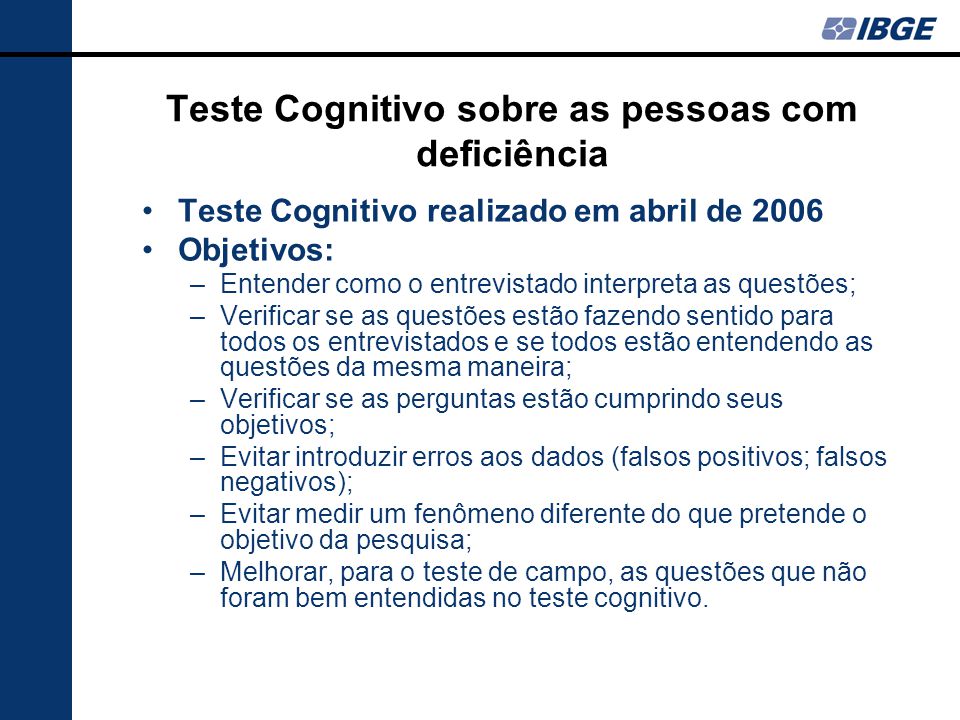 IBGE

Teste Cognitivo sobre as pessoas com deficiência

• Teste Cognitivo realizado em abril de 2006
• Objetivos:
– Entender como o entrevistado interpreta as questões;
– Verificar se as questões estão fazendo sentido para todos os entrevistados e se todos estão entendendo as questões da mesma maneira;
– Verificar se as perguntas estão cumprindo seus objetivos;
– Evitar introduzir erros aos dados (falsos positivos; falsos negativos);
– Evitar medir um fenômeno diferente do que pretende o objetivo da pesquisa;
– Melhorar, para o teste de campo, as questões que não foram bem entendidas no teste cognitivo.